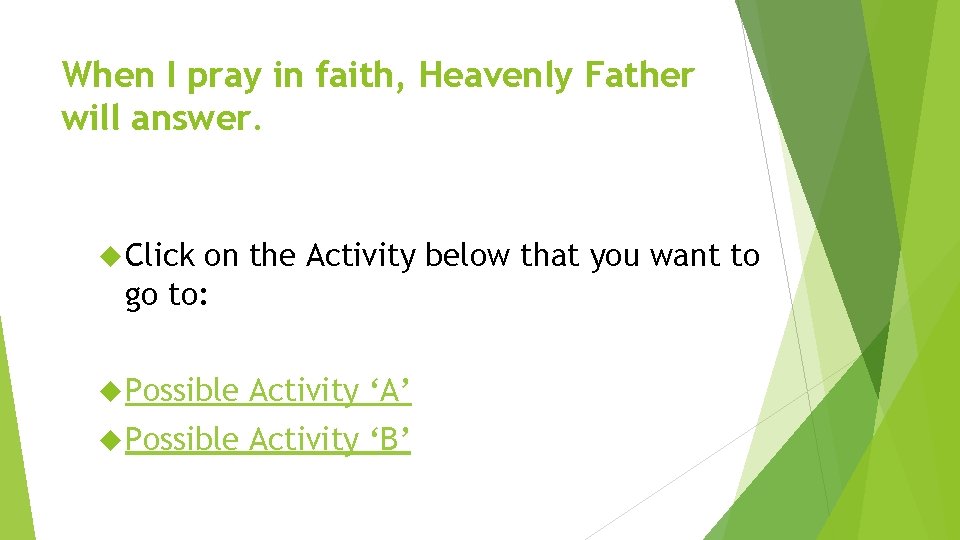 When I pray in faith, Heavenly Father will answer.

Click on the Activity below that you want to go to:

Possible Activity ‘A’

Possible Activity ‘B’